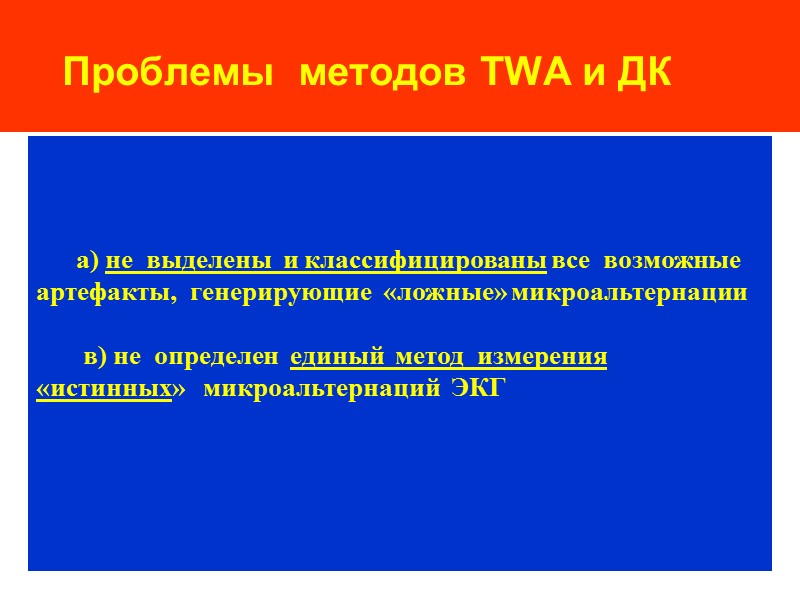 Проблемы методов TWA и ДК

а) не выделены и классифицированы все возможные артефакты, генерирующие «ложные» микроальтернации

в) не определен единый метод измерения «истинных» микроальтернаций ЭКГ